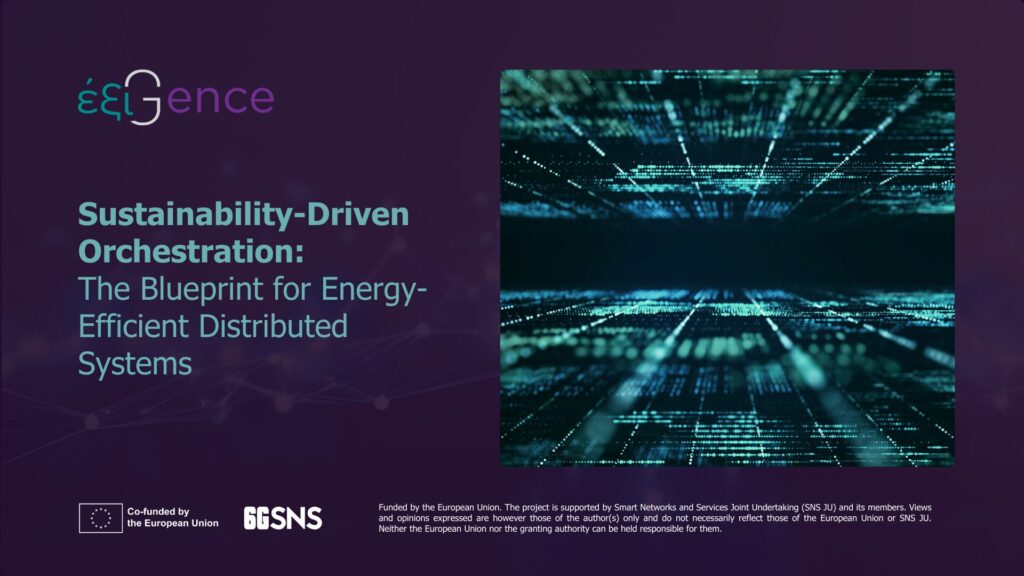 έξιGence

Sustainability-Driven Orchestration: The Blueprint for Energy-Efficient Distributed Systems

Co-funded by the European Union

6GSNS

Funded by the European Union. The project is supported by Smart Networks and Services Joint Undertaking (SNS JU) and its members. Views and opinions expressed are however those of the author(s) only and do not necessarily reflect those of the European Union or SNS JU. Neither the European Union nor the granting authority can be held responsible for them.